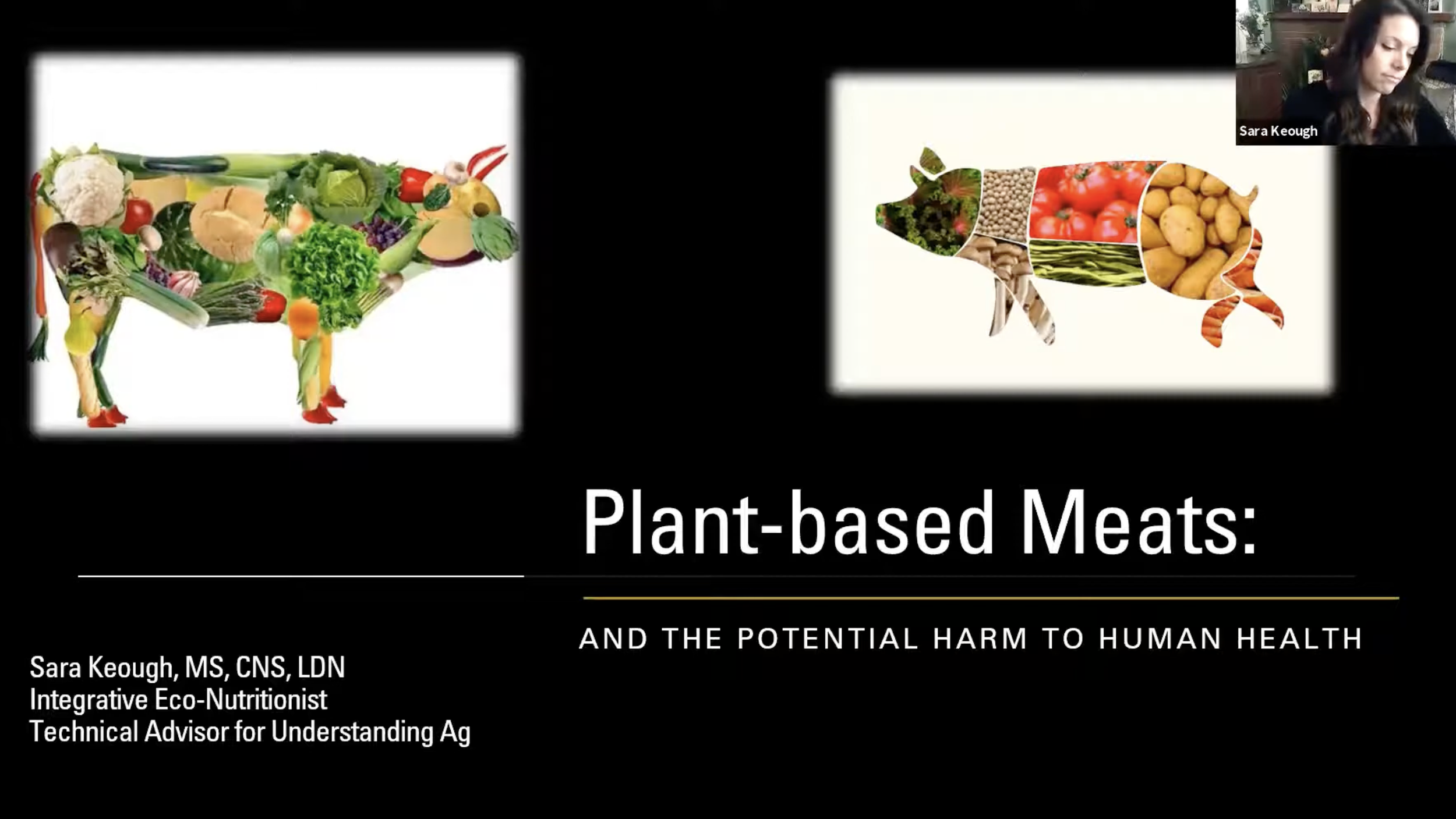 Sara Keough

Plant-based Meats:

AND THE POTENTIAL HARM TO HUMAN HEALTH

Sara Keough, MS, CNS, LDN
Integrative Eco-Nutritionist
Technical Advisor for Understanding Ag